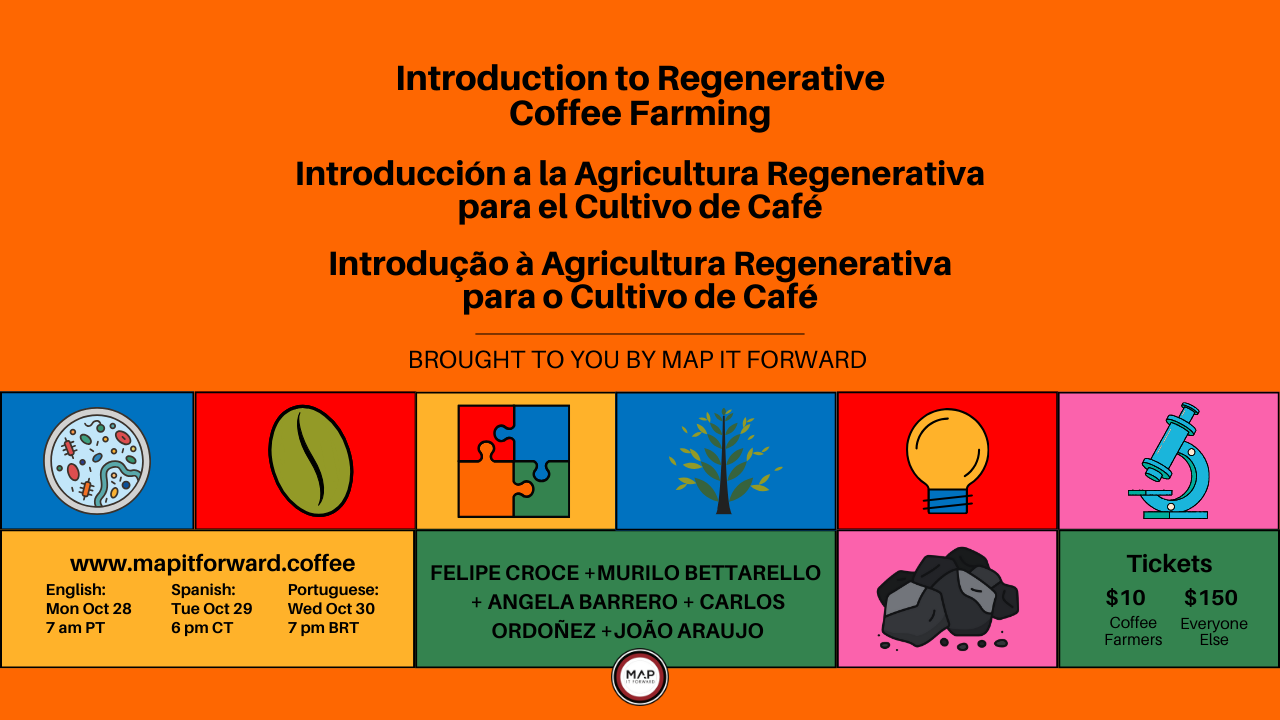 Introduction to Regenerative Coffee Farming

Introducción a la Agricultura Regenerativa para el Cultivo de Café

Introdução à Agricultura Regenerativa para o Cultivo de Café

BROUGHT TO YOU BY MAP IT FORWARD

www.mapitforward.coffee

English:
Mon Oct 28
7 am PT

Spanish:
Tue Oct 29
6 pm CT

Portuguese:
Wed Oct 30
7 pm BRT

FELIPE CROCE +MURILO BETTARELLO + ANGELA BARRERO + CARLOS ORDOÑEZ +JOÃO ARAUJO

Tickets

$10
Coffee Farmers

$150
Everyone Else

MAP
IT FORWARD